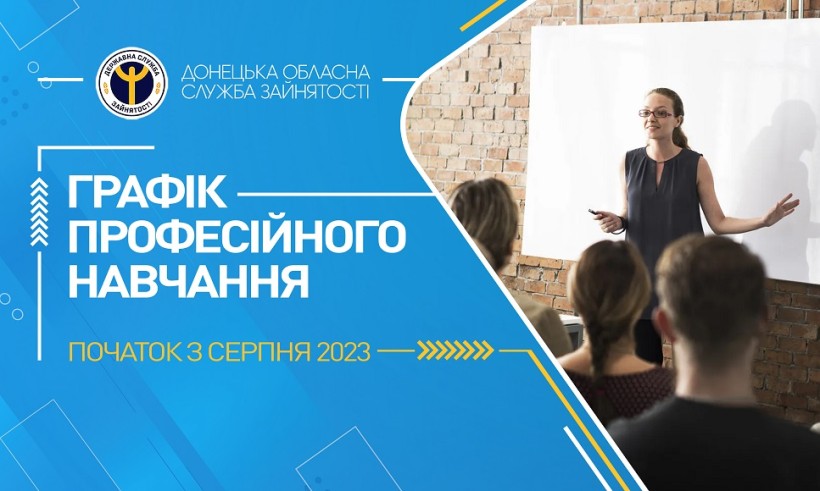 ДЕРЖАВНА СЛУЖБА ЗАЙНЯТОСТІ

ДОНЕЦЬКА ОБЛАСНА СЛУЖБА ЗАЙНЯТОСТІ

ГРАФІК ПРОФЕСІЙНОГО НАВЧАННЯ

ПОЧАТОК З СЕРПНЯ 2023